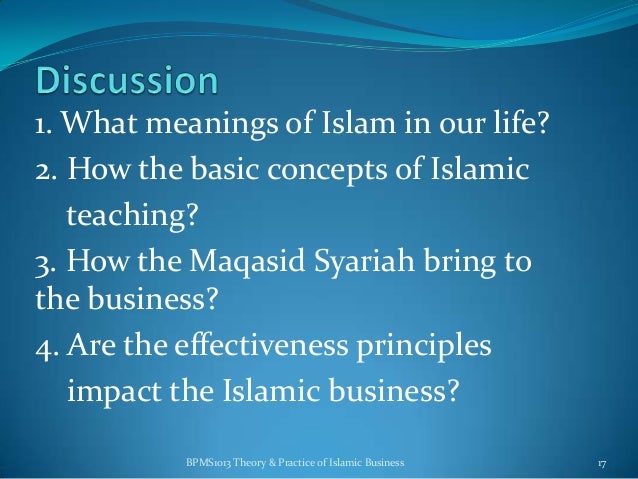 Discussion

1. What meanings of Islam in our life?

2. How the basic concepts of Islamic teaching?

3. How the Maqasid Syariah bring to the business?

4. Are the effectiveness principles impact the Islamic business?

BPMS1013 Theory & Practice of Islamic Business

17